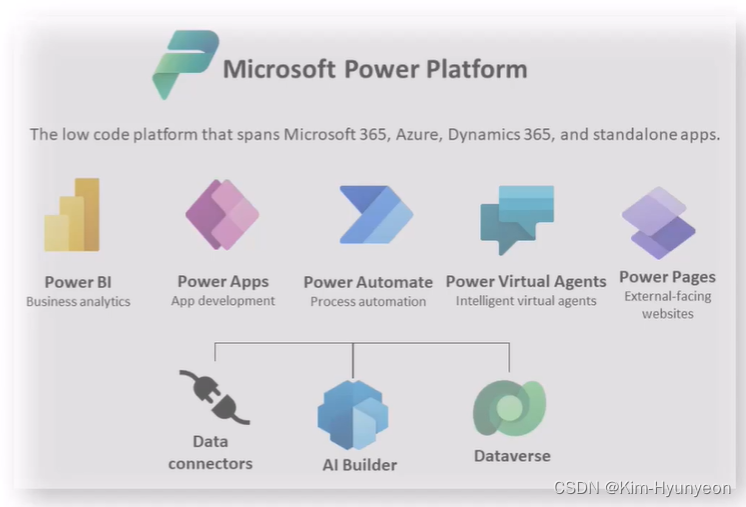 Microsoft Power Platform

The low code platform that spans Microsoft 365, Azure, Dynamics 365, and standalone apps.

Power BI
Business analytics

Power Apps
App development

Power Automate
Process automation

Power Virtual Agents
Intelligent virtual agents

Power Pages
External-facing websites

Data connectors

AI Builder

Dataverse

CSDN @Kim-Hyunyeon